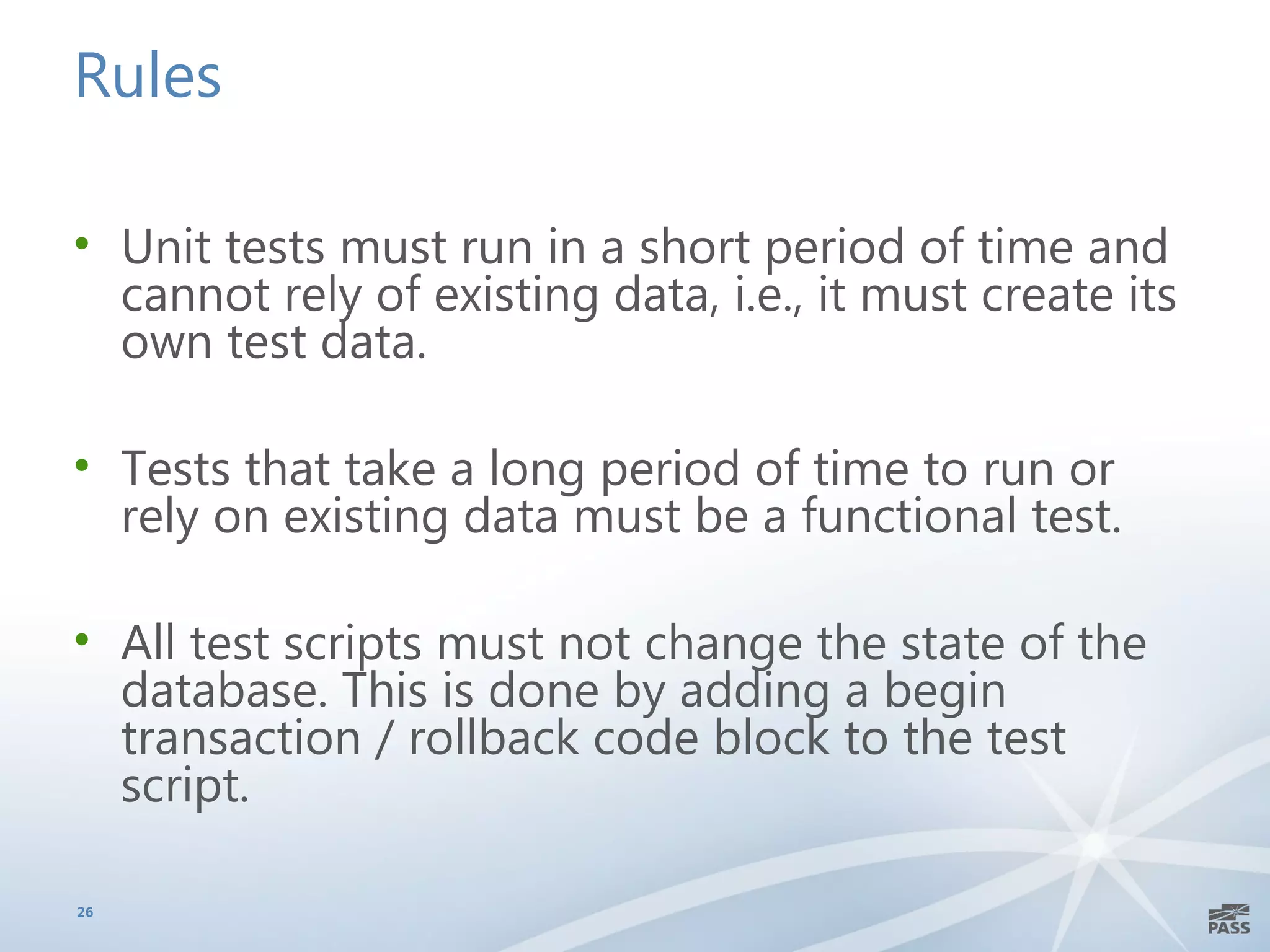 Rules

• Unit tests must run in a short period of time and cannot rely of existing data, i.e., it must create its own test data.

• Tests that take a long period of time to run or rely on existing data must be a functional test.

• All test scripts must not change the state of the database. This is done by adding a begin transaction / rollback code block to the test script.

26

PASS